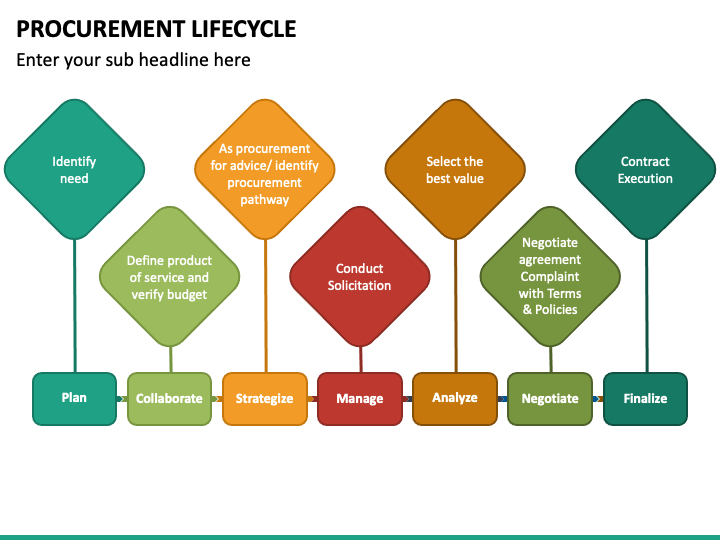 PROCUREMENT LIFECYCLE

Enter your sub headline here

Identify need

Define product of service and verify budget

As procurement for advice/ identify procurement pathway

Conduct Solicitation

Select the best value

Negotiate agreement Complaint with Terms & Policies

Contract Execution

Plan

Collaborate

Strategize

Manage

Analyze

Negotiate

Finalize